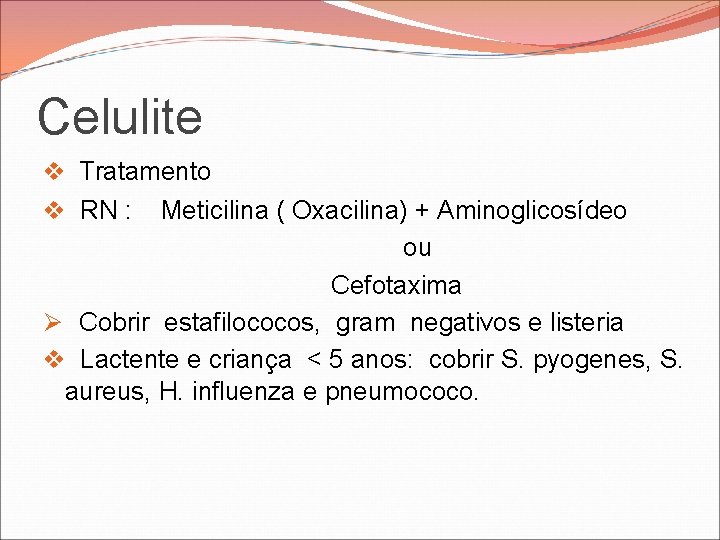 Celulite

❖ Tratamento

❖ RN : Meticilina ( Oxacilina) + Aminoglicosídeo

ou

Cefotaxima

➢ Cobrir estafilococos, gram negativos e listeria

❖ Lactente e criança < 5 anos: cobrir S. pyogenes, S. aureus, H. influenza e pneumococo.